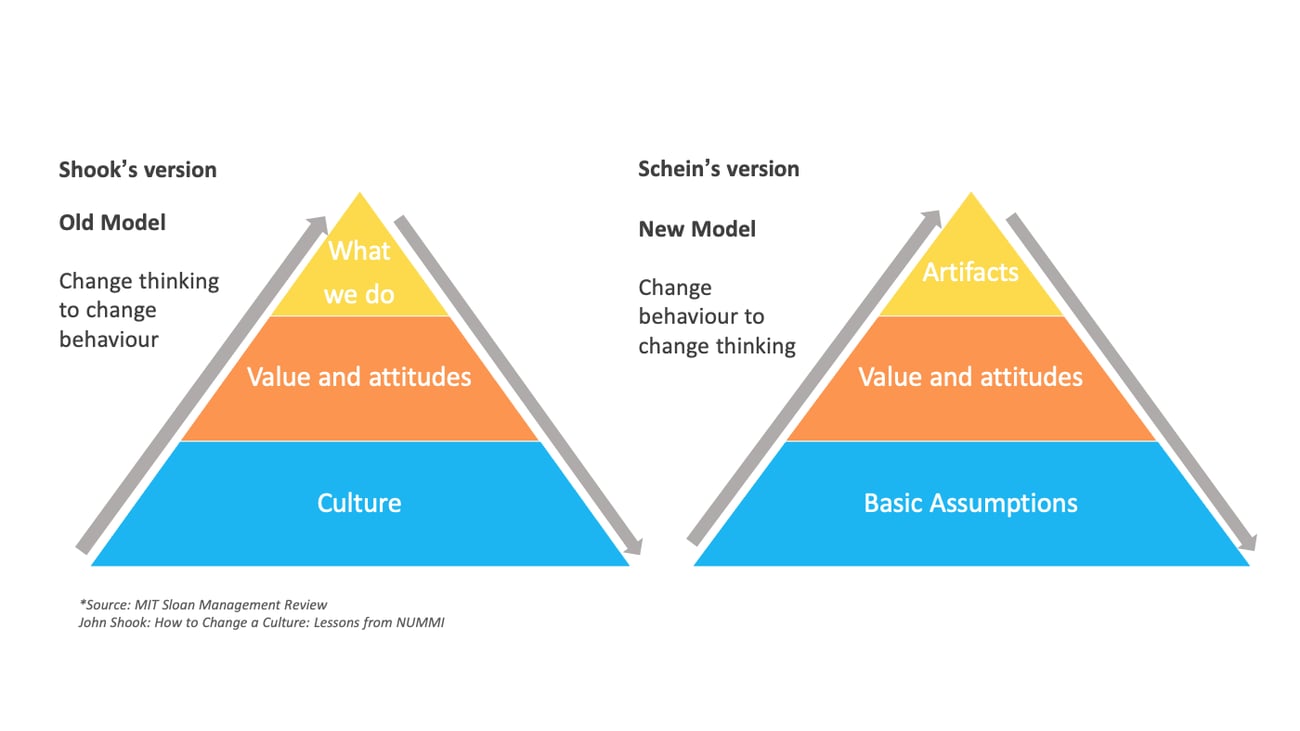 Shook's version

Old Model

Change thinking to change behaviour

What we do

Value and attitudes

Culture

Schein's version

New Model

Change behaviour to change thinking

Artifacts

Value and attitudes

Basic Assumptions

*Source: MIT Sloan Management Review
John Shook: How to Change a Culture: Lessons from NUMMI